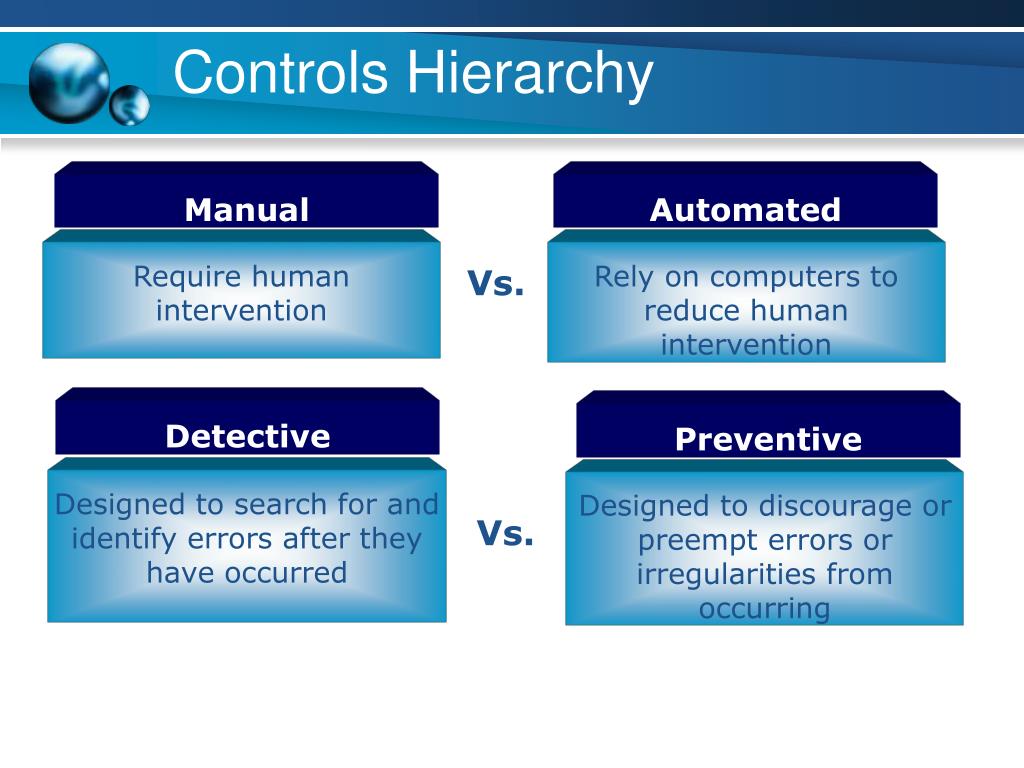 Controls Hierarchy

Manual

Require human intervention

Vs.

Automated

Rely on computers to reduce human intervention

Detective

Designed to search for and identify errors after they have occurred

Vs.

Preventive

Designed to discourage or preempt errors or irregularities from occurring